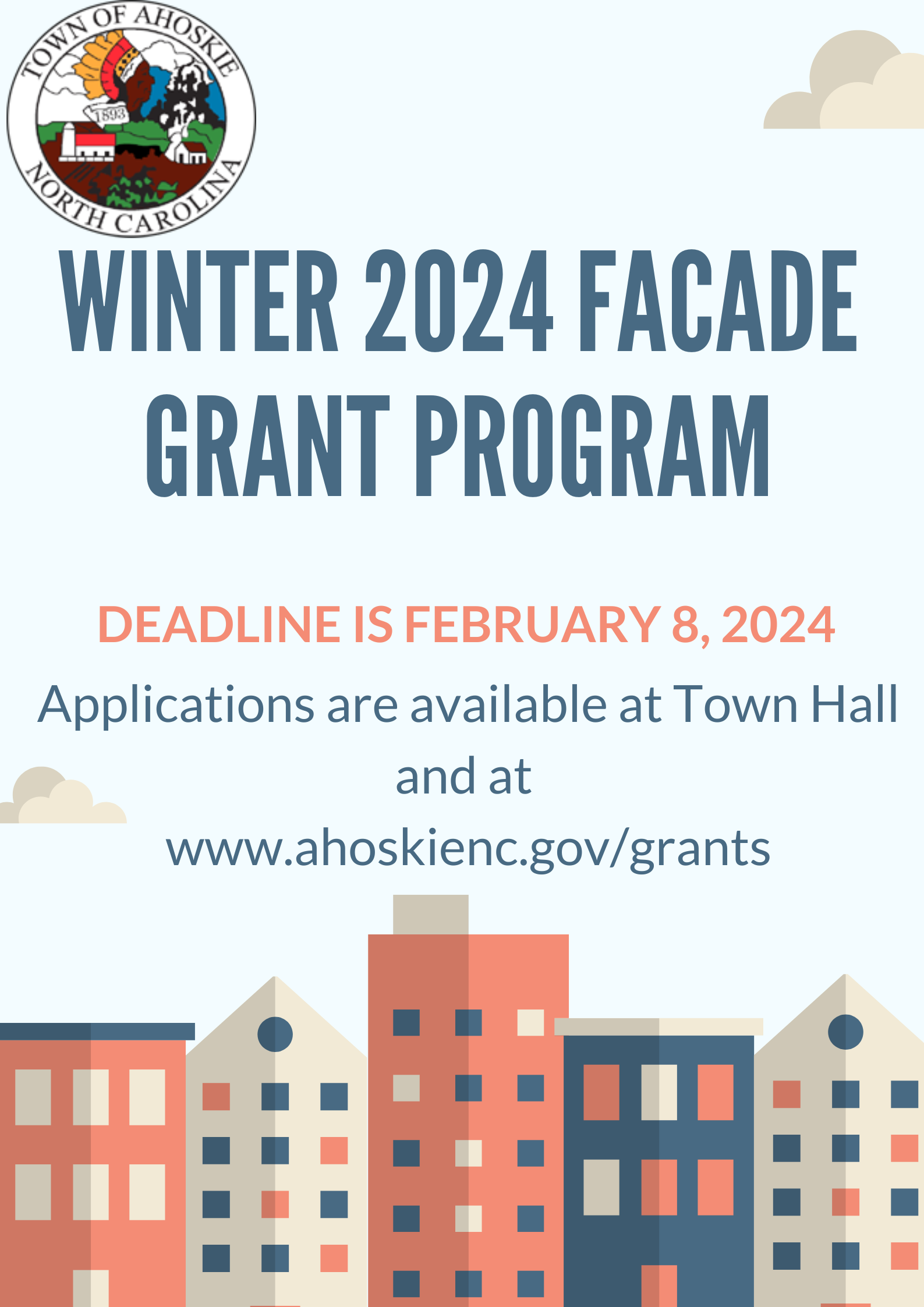 TOWN OF AHOSKIE
1893
NORTH CAROLINA

WINTER 2024 FACADE GRANT PROGRAM

DEADLINE IS FEBRUARY 8, 2024

Applications are available at Town Hall and at www.ahoskienc.gov/grants